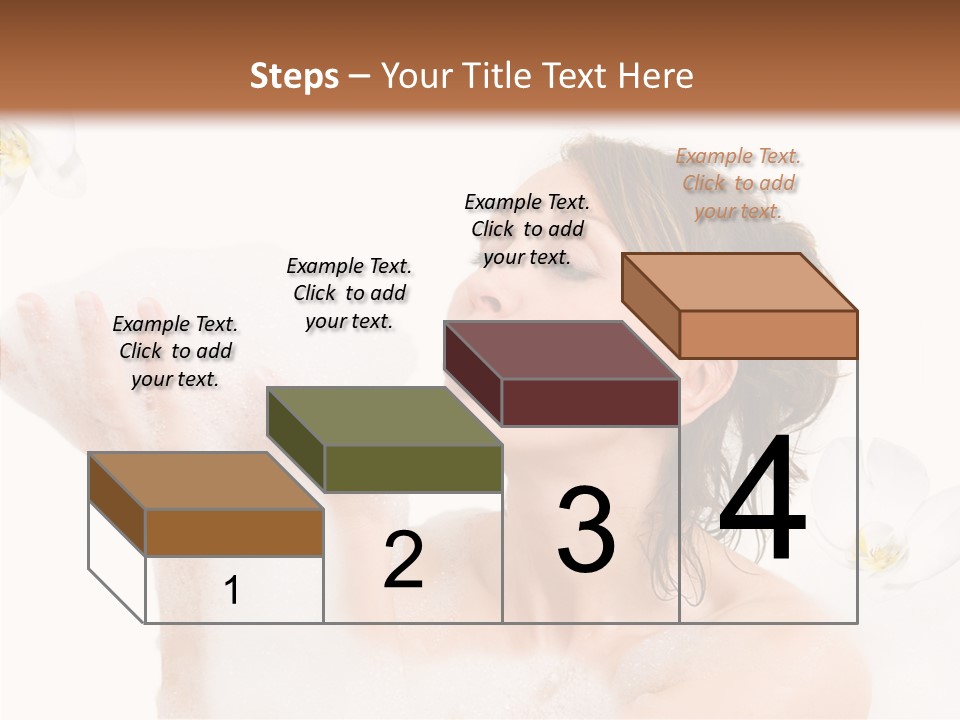 Steps – Your Title Text Here

Example Text. Click to add your text.

Example Text. Click to add your text.

Example Text. Click to add your text.

Example Text. Click to add your text.

1

2

3

4